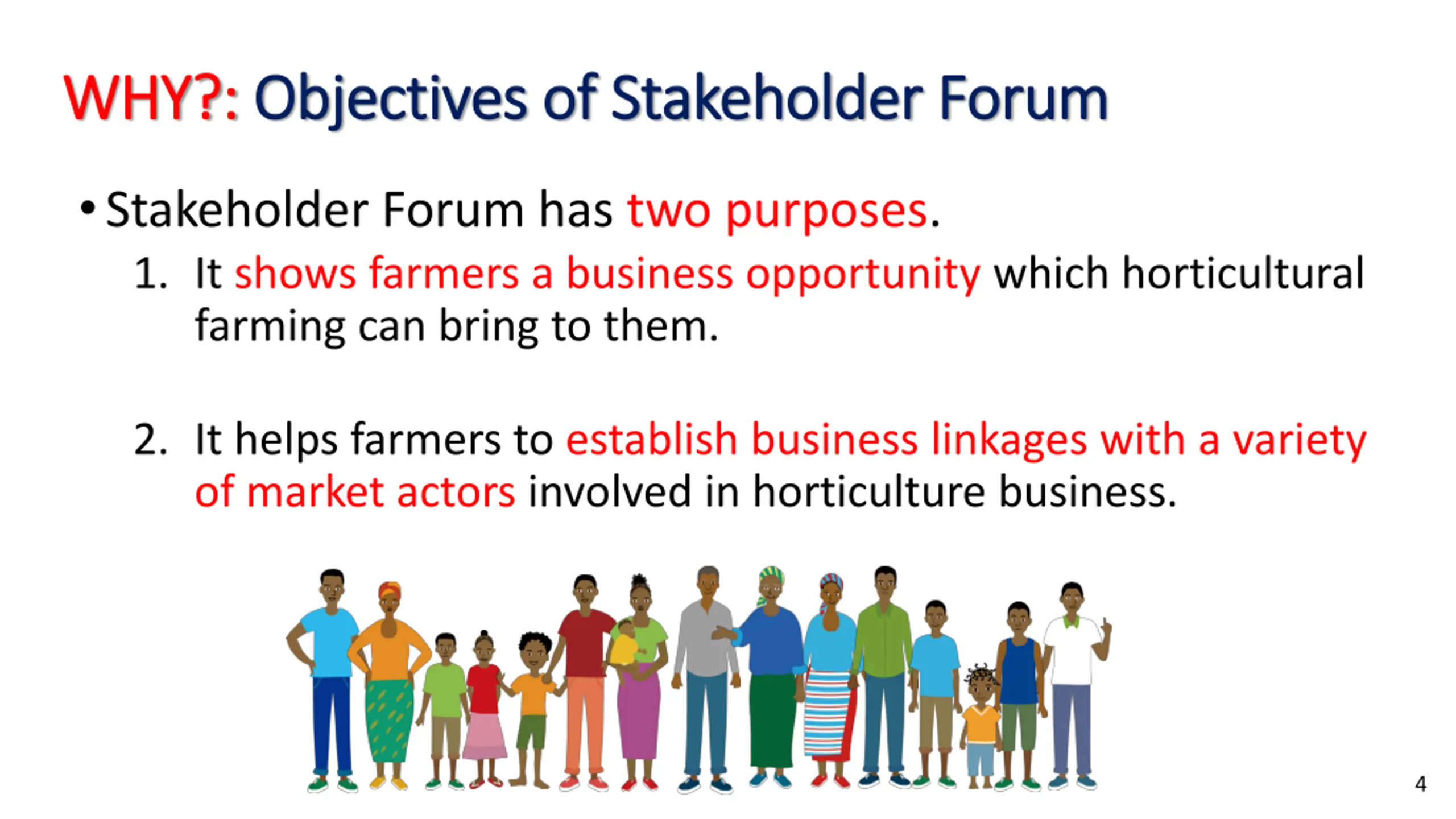 WHY?: Objectives of Stakeholder Forum

• Stakeholder Forum has two purposes.

1. It shows farmers a business opportunity which horticultural farming can bring to them.

2. It helps farmers to establish business linkages with a variety of market actors involved in horticulture business.

4